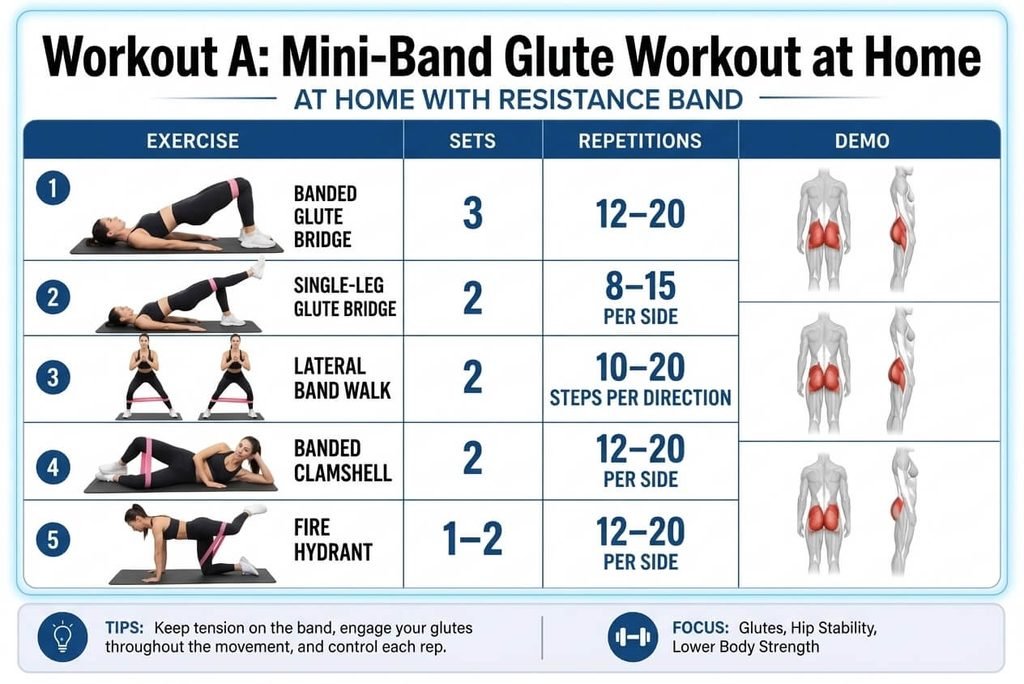 Workout A: Mini-Band Glute Workout at Home

AT HOME WITH RESISTANCE BAND

| EXERCISE | SETS | REPETITIONS | DEMO |
|---|---|---|---|
| 1 BANDED GLUTE BRIDGE | 3 | 12–20 | |
| 2 SINGLE-LEG GLUTE BRIDGE | 2 | 8–15 PER SIDE | |
| 3 LATERAL BAND WALK | 2 | 10–20 STEPS PER DIRECTION | |
| 4 BANDED CLAMSHELL | 2 | 12–20 PER SIDE | |
| 5 FIRE HYDRANT | 1–2 | 12–20 PER SIDE | |

TIPS: Keep tension on the band, engage your glutes throughout the movement, and control each rep.

FOCUS: Glutes, Hip Stability, Lower Body Strength